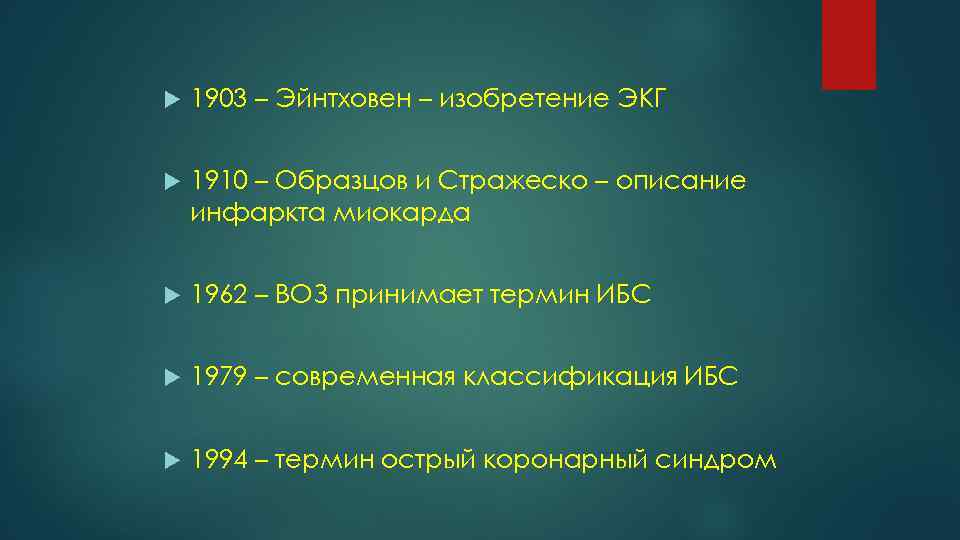 1903 – Эйнтховен – изобретение ЭКГ

1910 – Образцов и Стражеско – описание инфаркта миокарда

1962 – ВОЗ принимает термин ИБС

1979 – современная классификация ИБС

1994 – термин острый коронарный синдром